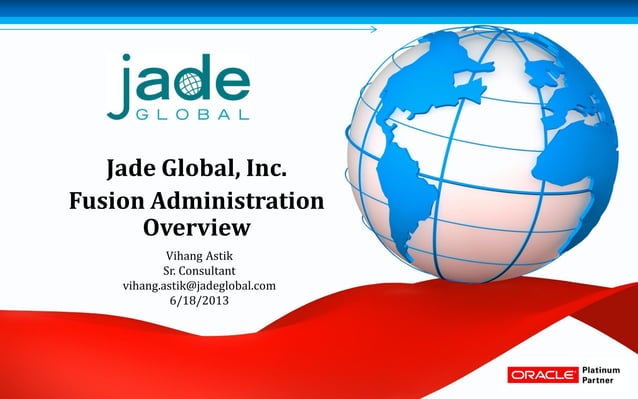 jade
GLOBAL

Jade Global, Inc.
Fusion Administration Overview

Vihang Astik
Sr. Consultant
vihang.astik@jadeglobal.com
6/18/2013

ORACLE Platinum Partner